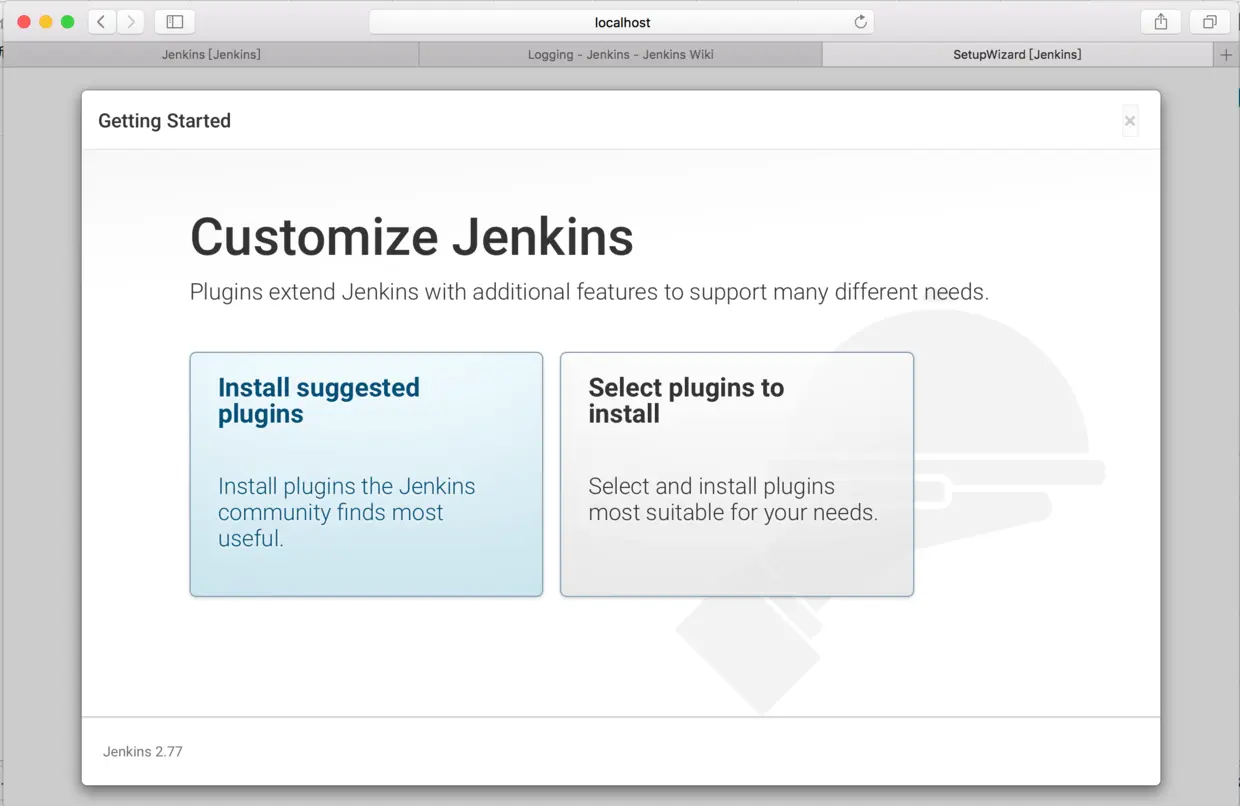 localhost

Jenkins [Jenkins]

Logging - Jenkins - Jenkins Wiki

SetupWizard [Jenkins]

Getting Started

×

Customize Jenkins

Plugins extend Jenkins with additional features to support many different needs.

Install suggested plugins

Install plugins the Jenkins community finds most useful.

Select plugins to install

Select and install plugins most suitable for your needs.

Jenkins 2.77